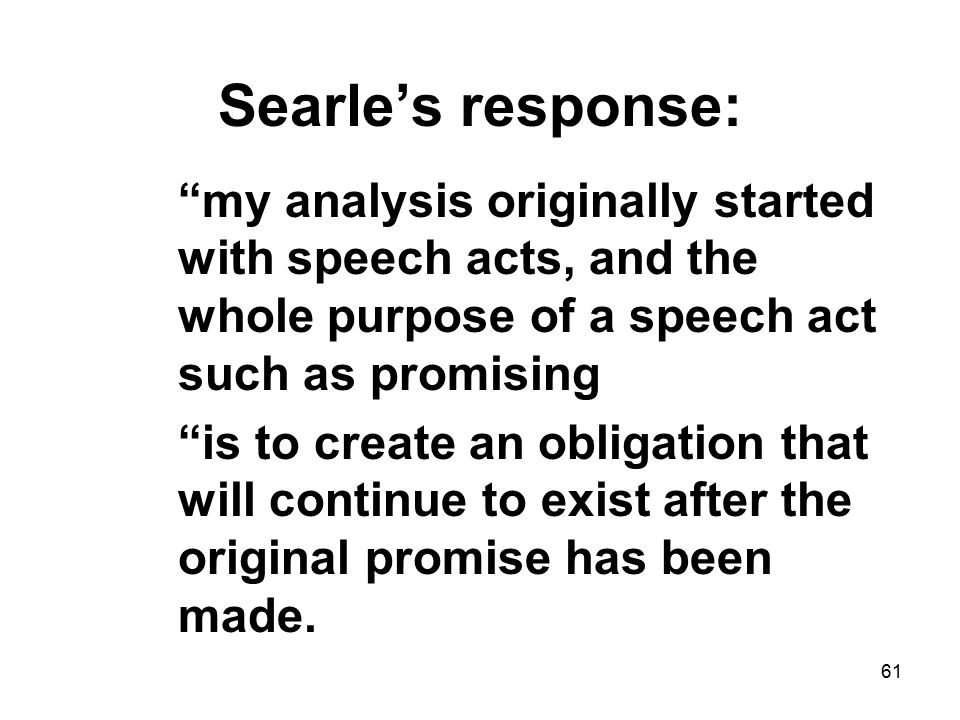 Searle’s response:

“my analysis originally started with speech acts, and the whole purpose of a speech act such as promising

“is to create an obligation that will continue to exist after the original promise has been made.

61